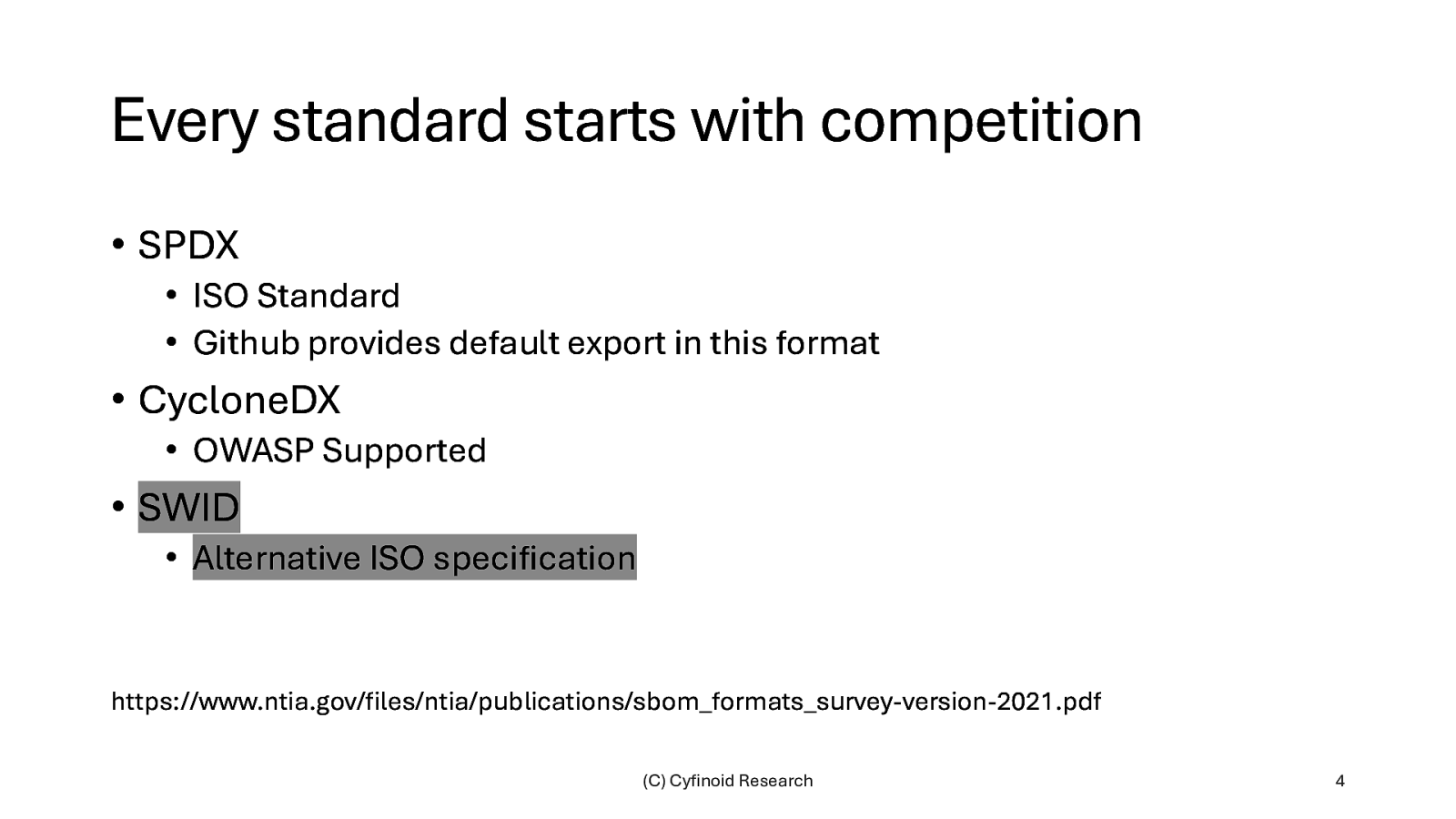 Every standard starts with competition

• SPDX
  • ISO Standard
  • Github provides default export in this format
• CycloneDX
  • OWASP Supported
• SWID
  • Alternative ISO specification

https://www.ntia.gov/files/ntia/publications/sbom_formats_survey-version-2021.pdf

(C) Cyfinoid Research

4